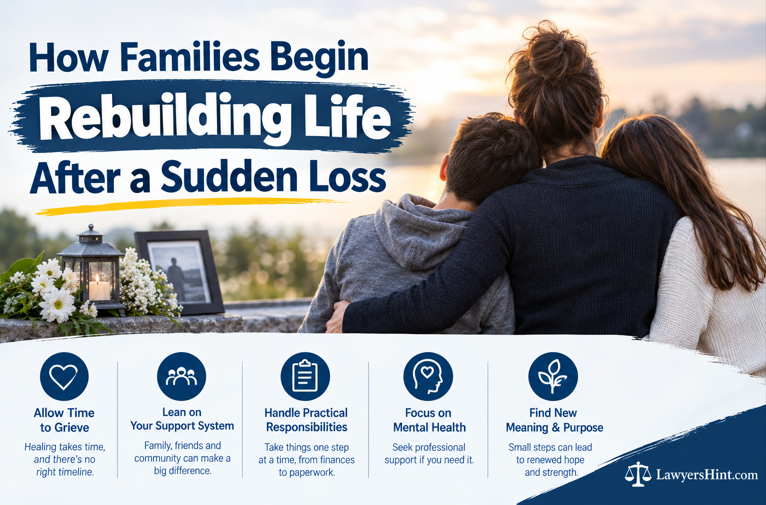 How Families Begin
Rebuilding Life
After a Sudden Loss

Allow Time to Grieve
Healing takes time, and there's no right timeline.

Lean on Your Support System
Family, friends and community can make a big difference.

Handle Practical Responsibilities
Take things one step at a time, from finances to paperwork.

Focus on Mental Health
Seek professional support if you need it.

Find New Meaning & Purpose
Small steps can lead to renewed hope and strength.

LawyersHint.com